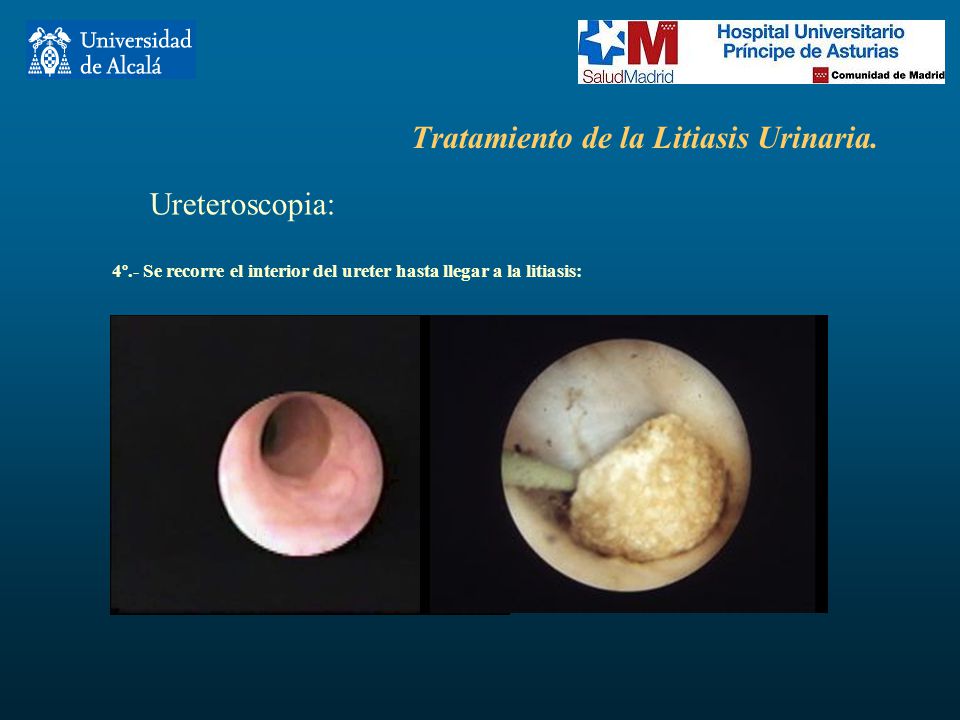 Universidad de Alcalá

SaludMadrid

Hospital Universitario Príncipe de Asturias

Comunidad de Madrid

Tratamiento de la Litiasis Urinaria.

Ureteroscopia:

4º.- Se recorre el interior del ureter hasta llegar a la litiasis: